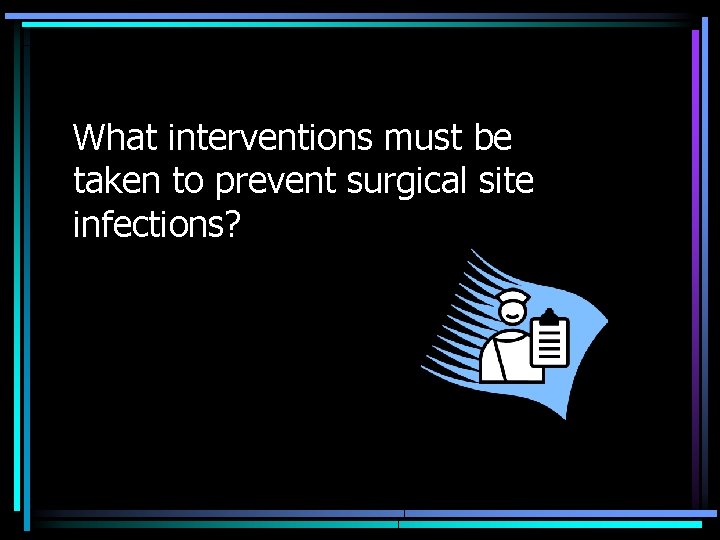 What interventions must be taken to prevent surgical site infections?